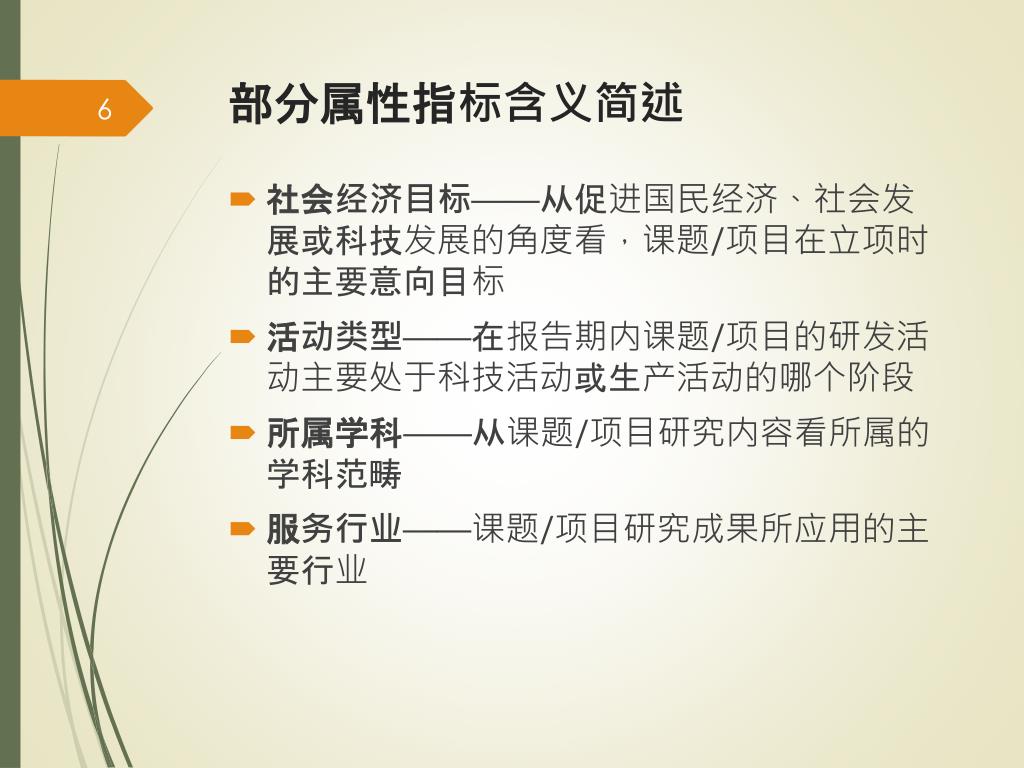 6

部分属性指标含义简述

社会经济目标——从促进国民经济、社会发展或科技发展的角度看，课题/项目在立项时的主要意向目标

活动类型——在报告期内课题/项目的研发活动主要处于科技活动或生产活动的哪个阶段

所属学科——从课题/项目研究内容看所属的学科范畴

服务行业——课题/项目研究成果所应用的主要行业